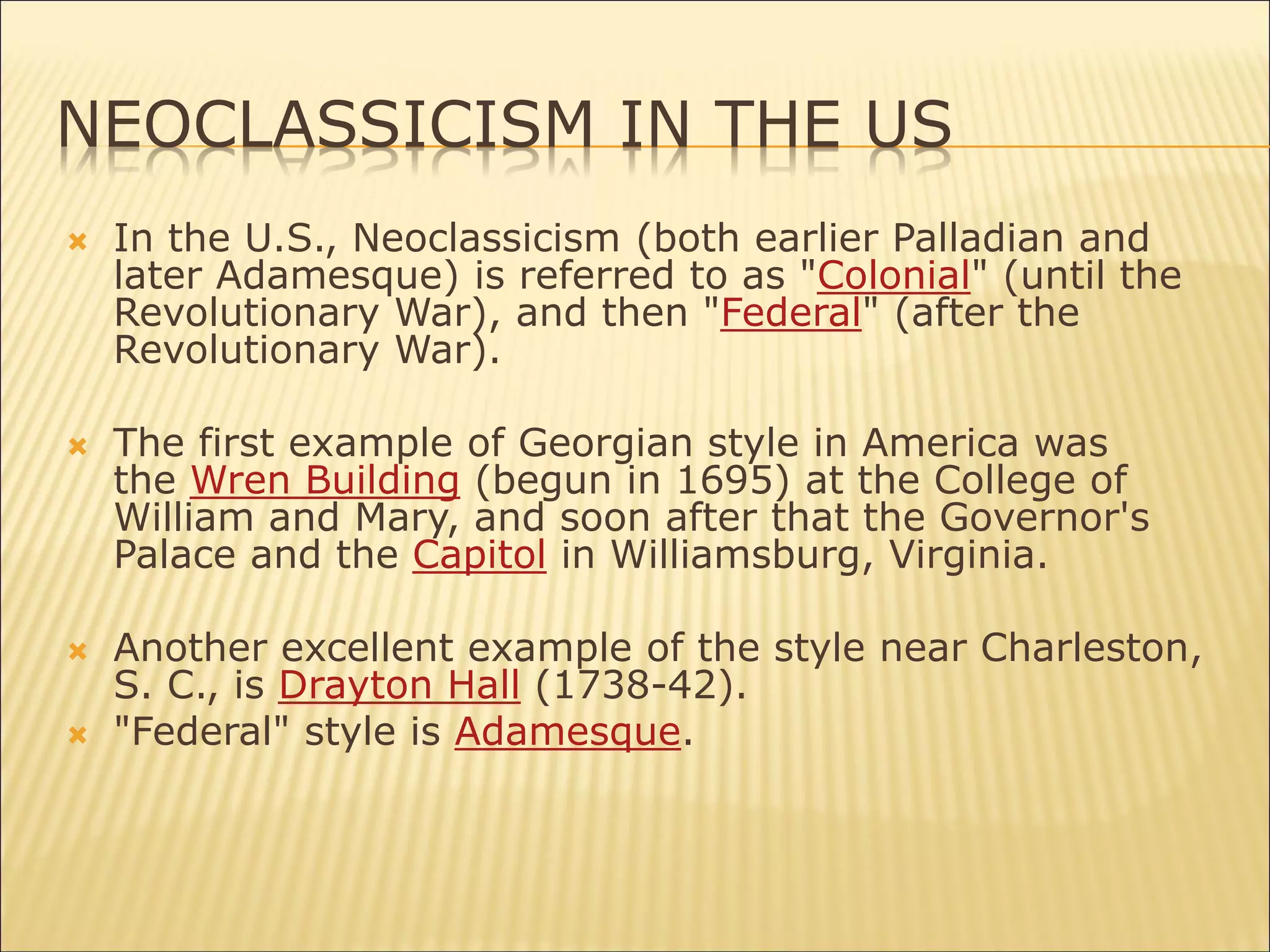 NEOCLASSICISM IN THE US

In the U.S., Neoclassicism (both earlier Palladian and later Adamesque) is referred to as "Colonial" (until the Revolutionary War), and then "Federal" (after the Revolutionary War).

The first example of Georgian style in America was the Wren Building (begun in 1695) at the College of William and Mary, and soon after that the Governor's Palace and the Capitol in Williamsburg, Virginia.

Another excellent example of the style near Charleston, S. C., is Drayton Hall (1738-42).

"Federal" style is Adamesque.